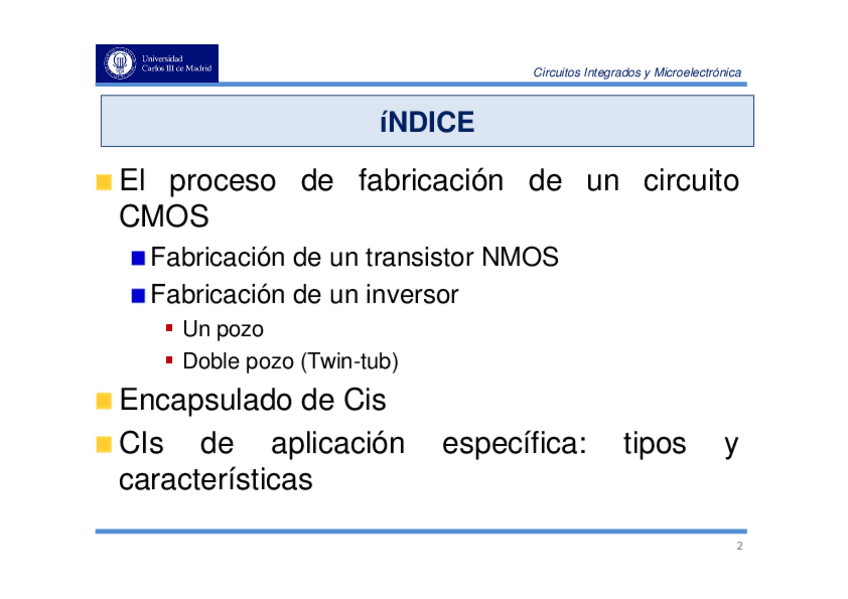 Universidad Carlos III de Madrid

Circuitos Integrados y Microelectrónica

íNDICE

El proceso de fabricación de un circuito CMOS

Fabricación de un transistor NMOS

Fabricación de un inversor

Un pozo

Doble pozo (Twin-tub)

Encapsulado de Cis

CIs de aplicación específica: tipos y características

2